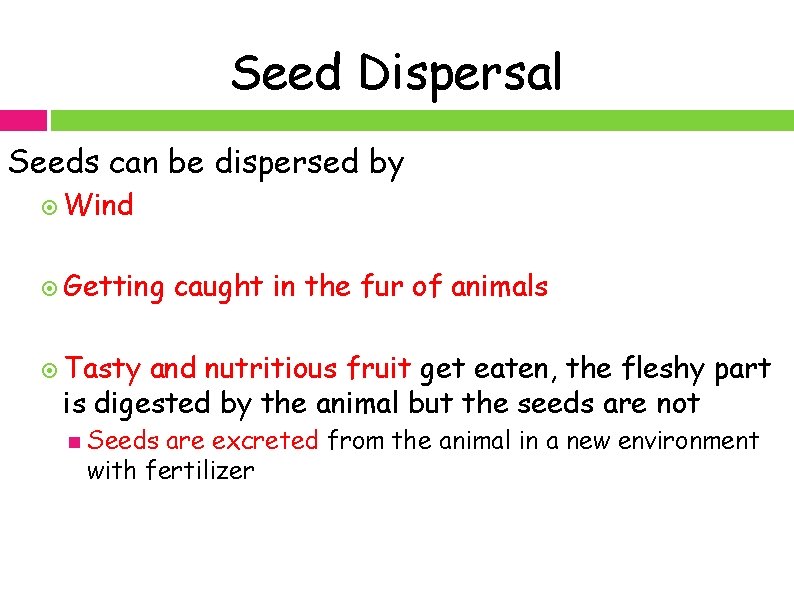 Seed Dispersal

Seeds can be dispersed by

Wind

Getting caught in the fur of animals

Tasty and nutritious fruit get eaten, the fleshy part is digested by the animal but the seeds are not

Seeds are excreted from the animal in a new environment with fertilizer